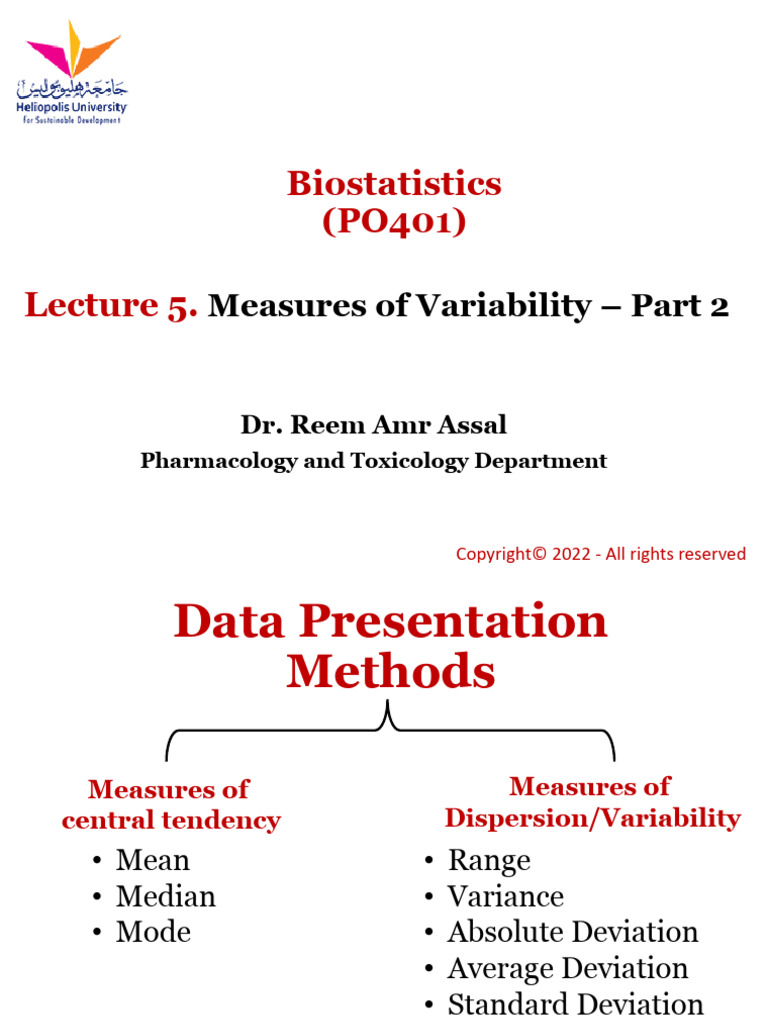 جامعة هليوبوليس
Heliopolis University
For Sustainable Development

Biostatistics
(PO401)

Lecture 5. Measures of Variability – Part 2

Dr. Reem Amr Assal
Pharmacology and Toxicology Department

Copyright© 2022 - All rights reserved

Data Presentation Methods

Measures of central tendency
• Mean
• Median
• Mode

Measures of Dispersion/Variability
• Range
• Variance
• Absolute Deviation
• Average Deviation
• Standard Deviation